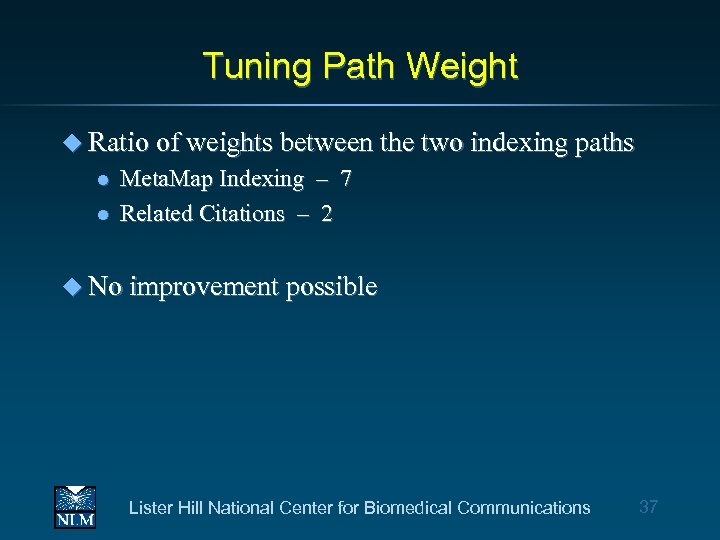 Tuning Path Weight

Ratio of weights between the two indexing paths

MetaMap Indexing – 7

Related Citations – 2

No improvement possible

NLM

Lister Hill National Center for Biomedical Communications

37